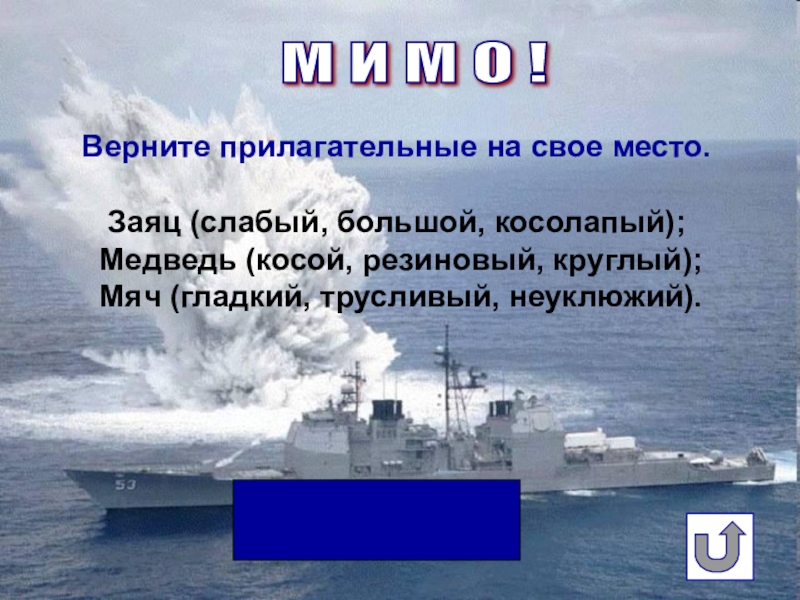 М И М О !

Верните прилагательные на свое место.

Заяц (слабый, большой, косолапый);
Медведь (косой, резиновый, круглый);
Мяч (гладкий, трусливый, неуклюжий).

53